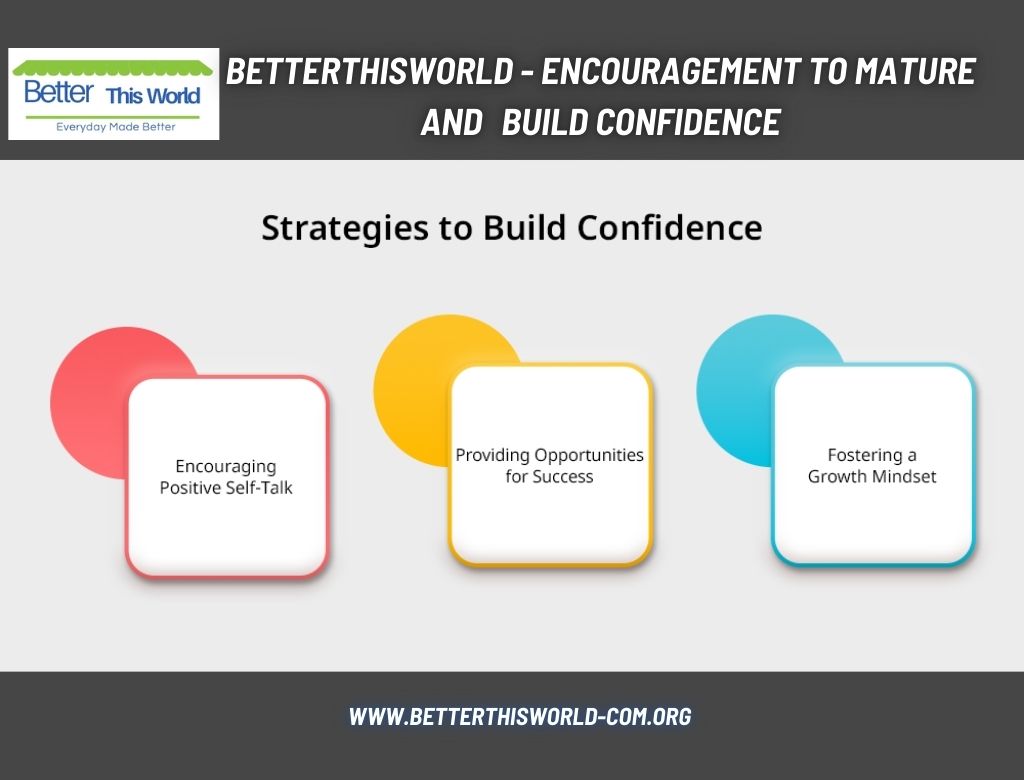 Better This World
Everyday Made Better

BETTERTHISWORLD - ENCOURAGEMENT TO MATURE AND BUILD CONFIDENCE

Strategies to Build Confidence

Encouraging Positive Self-Talk

Providing Opportunities for Success

Fostering a Growth Mindset

WWW.BETTERTHISWORLD-COM.ORG